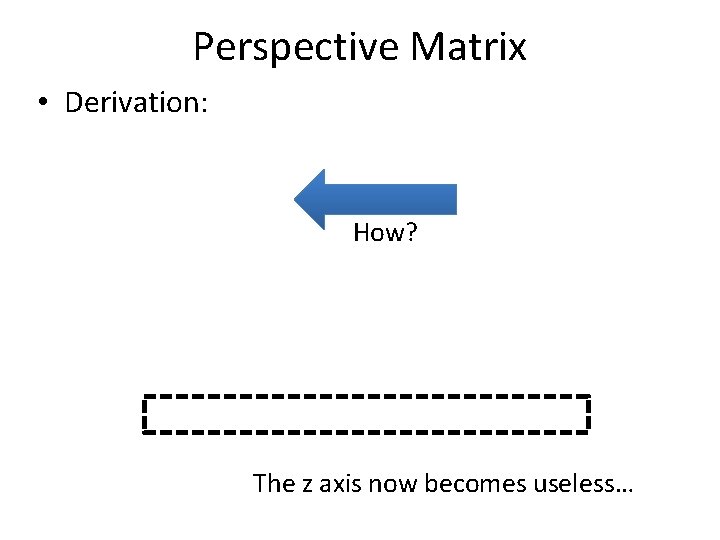 Perspective Matrix

• Derivation:

How?

The z axis now becomes useless…